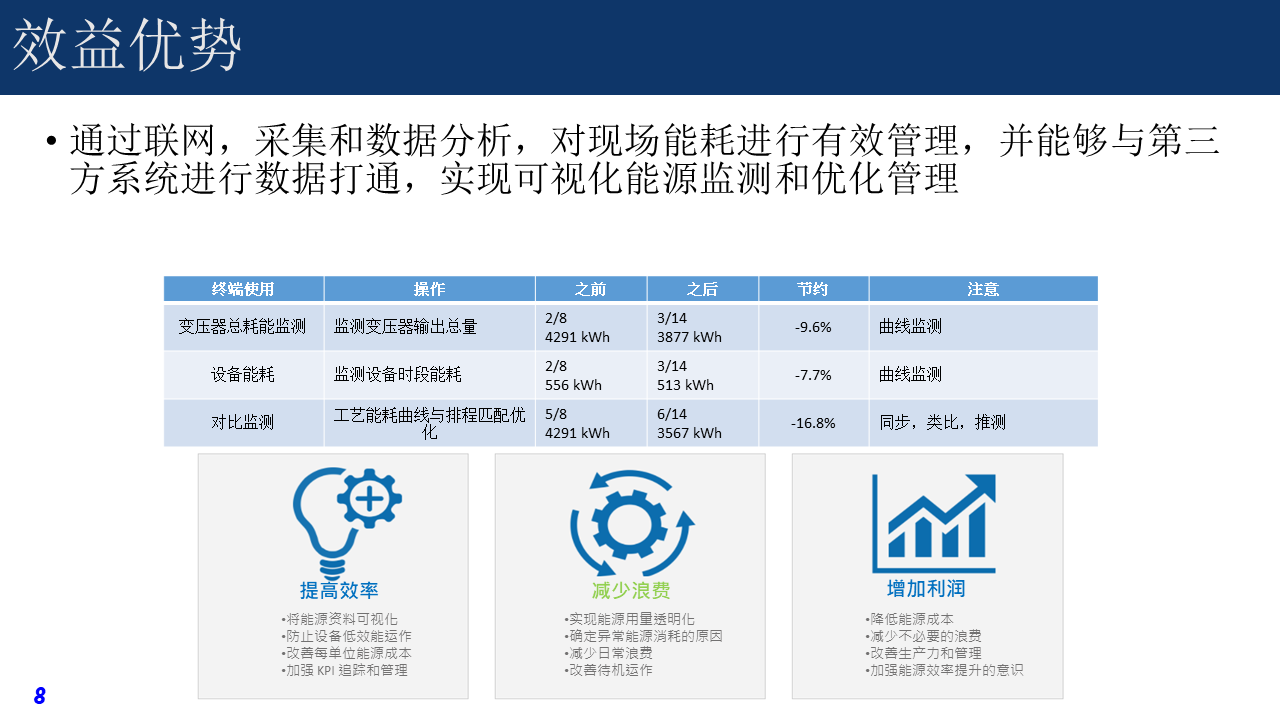 效益优势

• 通过联网，采集和数据分析，对现场能耗进行有效管理，并能够与第三方系统进行数据打通，实现可视化能源监测和优化管理

| 终端使用 | 操作 | 之前 | 之后 | 节约 | 注意 |
|---|---|---|---|---|---|
| 变压器总耗能监测 | 监测变压器输出总量 | 2/8 4291 kWh | 3/14 3877 kWh | -9.6% | 曲线监测 |
| 设备能耗 | 监测设备时段能耗 | 2/8 556 kWh | 3/14 513 kWh | -7.7% | 曲线监测 |
| 对比监测 | 工艺能耗曲线与排程匹配优化 | 5/8 4291 kWh | 6/14 3567 kWh | -16.8% | 同步，类比，推测 |

提高效率
•将能源资料可视化
•防止设备低效能运作
•改善每单位能源成本
•加强 KPI 追踪和管理

减少浪费
•实现能源用量透明化
•确定异常能源消耗的原因
•减少日常浪费
•改善待机运作

增加利润
•降低能源成本
•减少不必要的浪费
•改善生产力和管理
•加强能源效率提升的意识

8